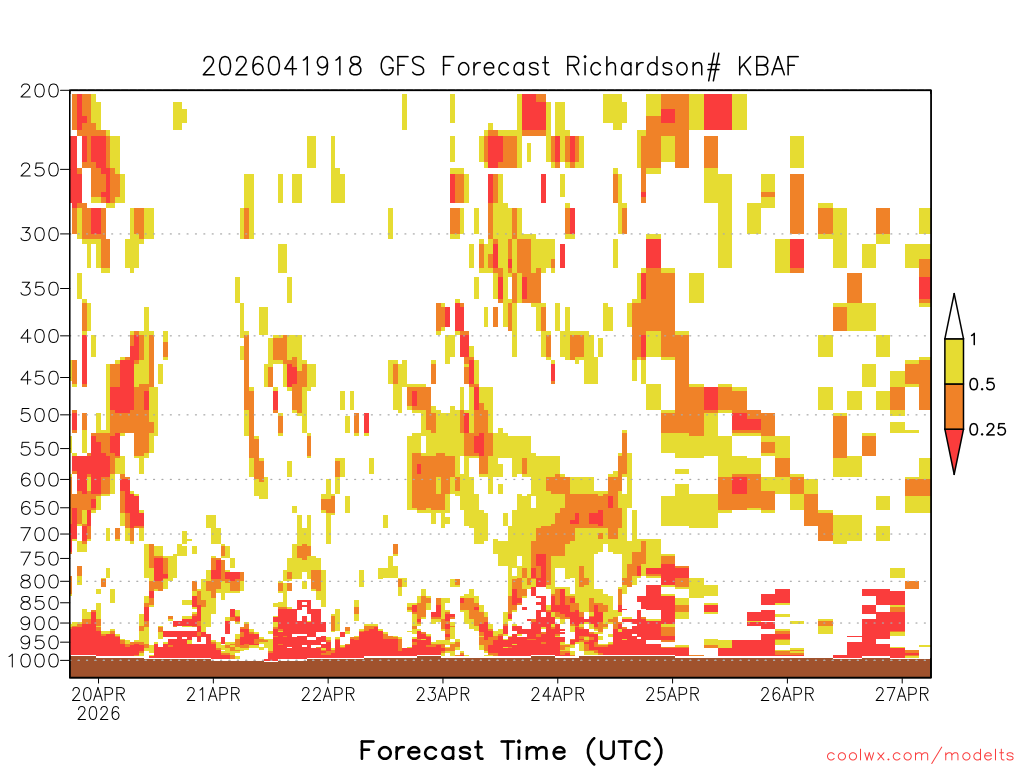 2026041918 GFS Forecast Richardson# KBAF

200
250
300
350
400
450
500
550
600
650
700
750
800
850
900
950
1000

1
0.5
0.25

20APR
2026
21APR
22APR
23APR
24APR
25APR
26APR
27APR

Forecast Time (UTC)

coolwx.com/modelts